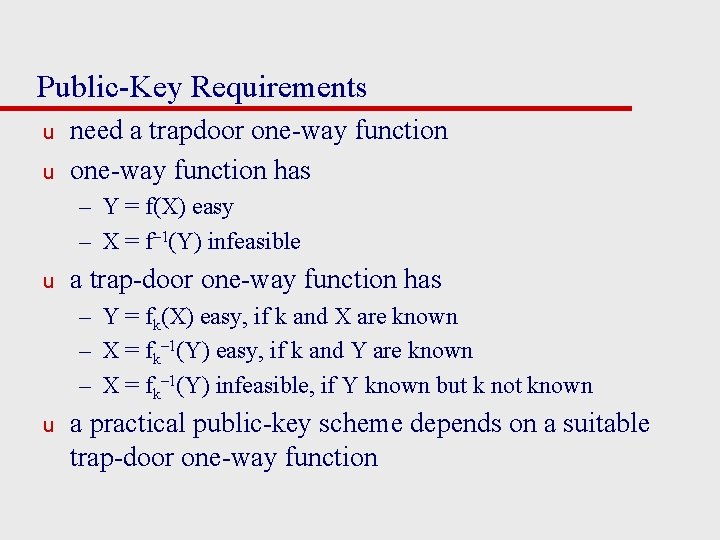 Public-Key Requirements

u need a trapdoor one-way function

u one-way function has

– $Y = f(X)$ easy

– $X = f^{-1}(Y)$ infeasible

u a trap-door one-way function has

– $Y = f_k(X)$ easy, if k and X are known

– $X = f_k^{-1}(Y)$ easy, if k and Y are known

– $X = f_k^{-1}(Y)$ infeasible, if Y known but k not known

u a practical public-key scheme depends on a suitable trap-door one-way function